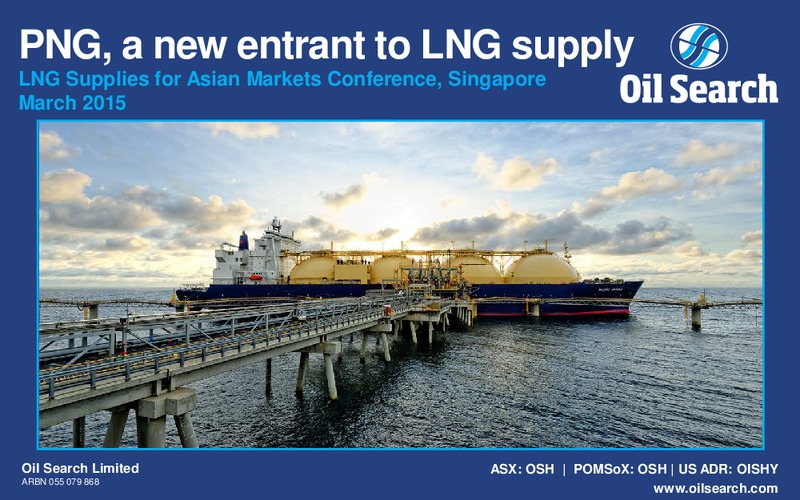 PNG, a new entrant to LNG supply
LNG Supplies for Asian Markets Conference, Singapore
March 2015

Oil Search

Oil Search Limited
ARBN 055 079 868

ASX: OSH | POMSoX: OSH | US ADR: OISHY
www.oilsearch.com